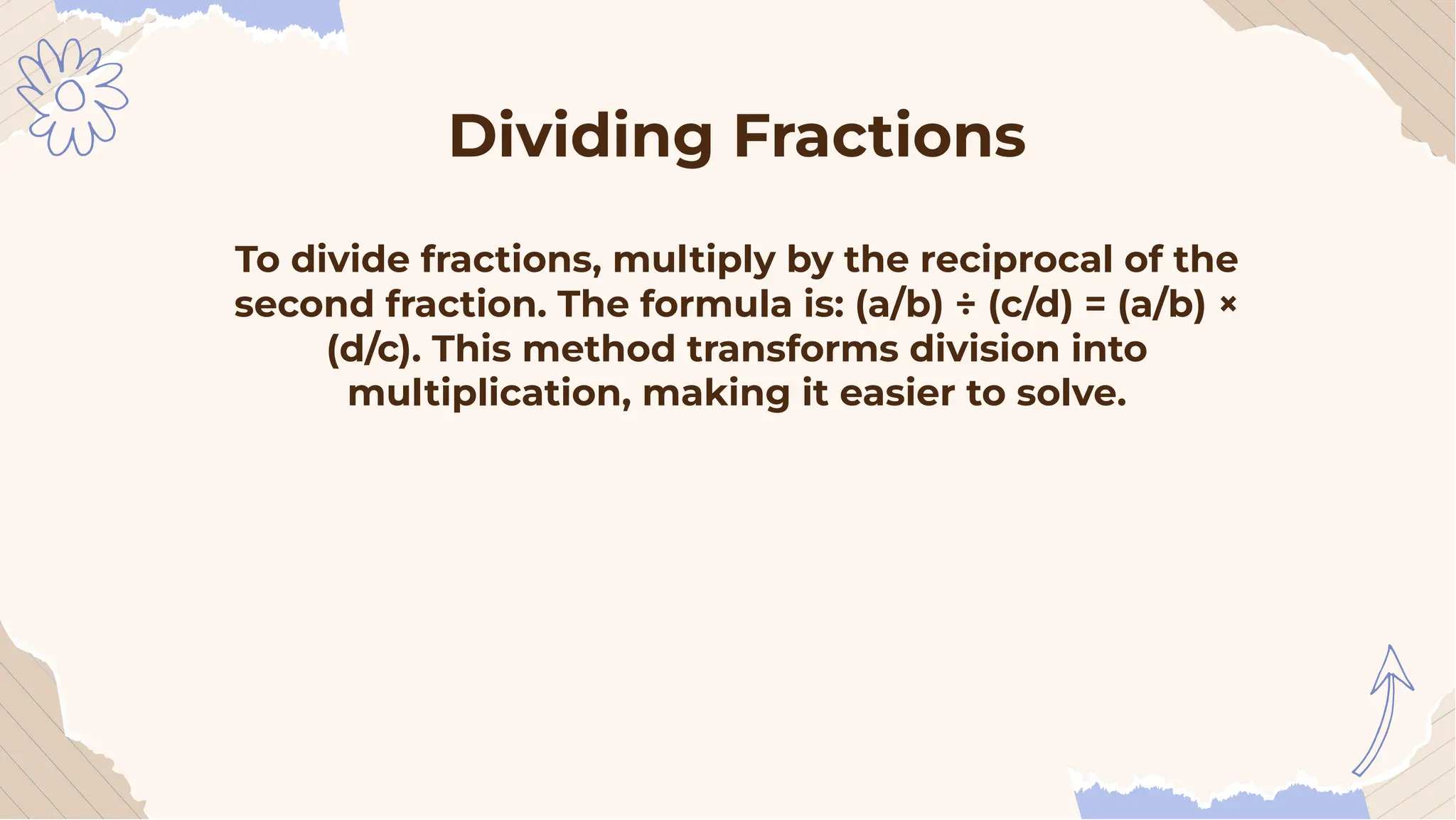 Dividing Fractions

To divide fractions, multiply by the reciprocal of the second fraction. The formula is: $(a/b) \div (c/d) = (a/b) \times (d/c)$. This method transforms division into multiplication, making it easier to solve.